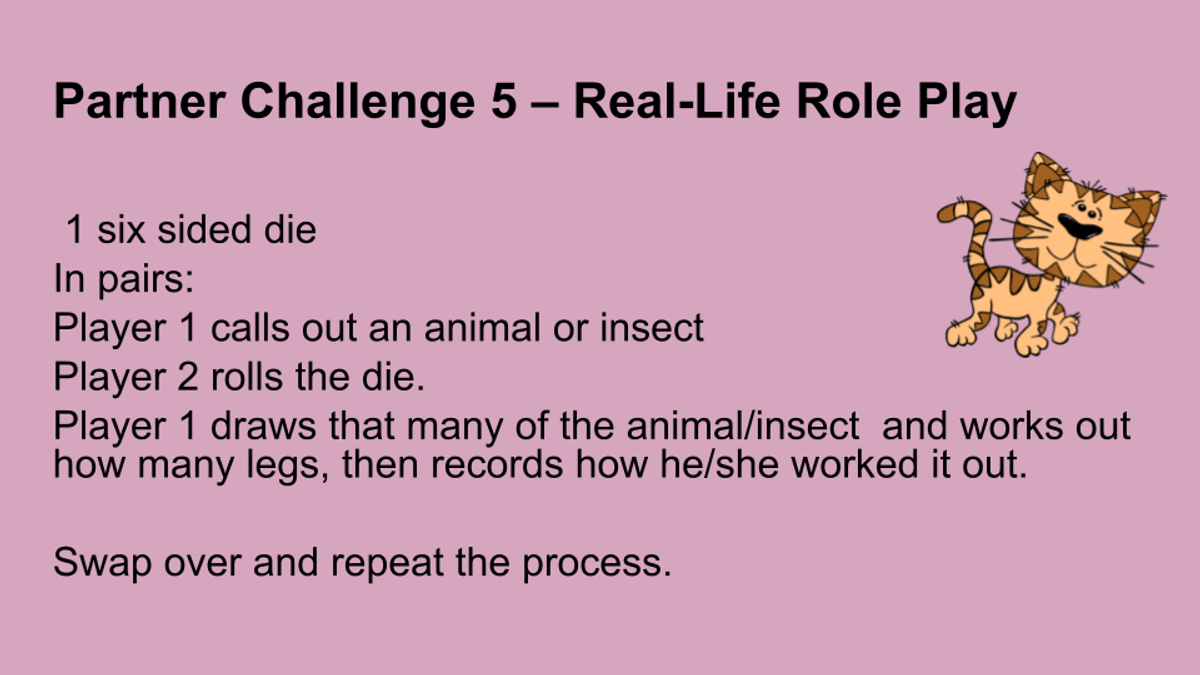 Partner Challenge 5 – Real-Life Role Play

1 six sided die
In pairs:
Player 1 calls out an animal or insect
Player 2 rolls the die.
Player 1 draws that many of the animal/insect and works out how many legs, then records how he/she worked it out.

Swap over and repeat the process.